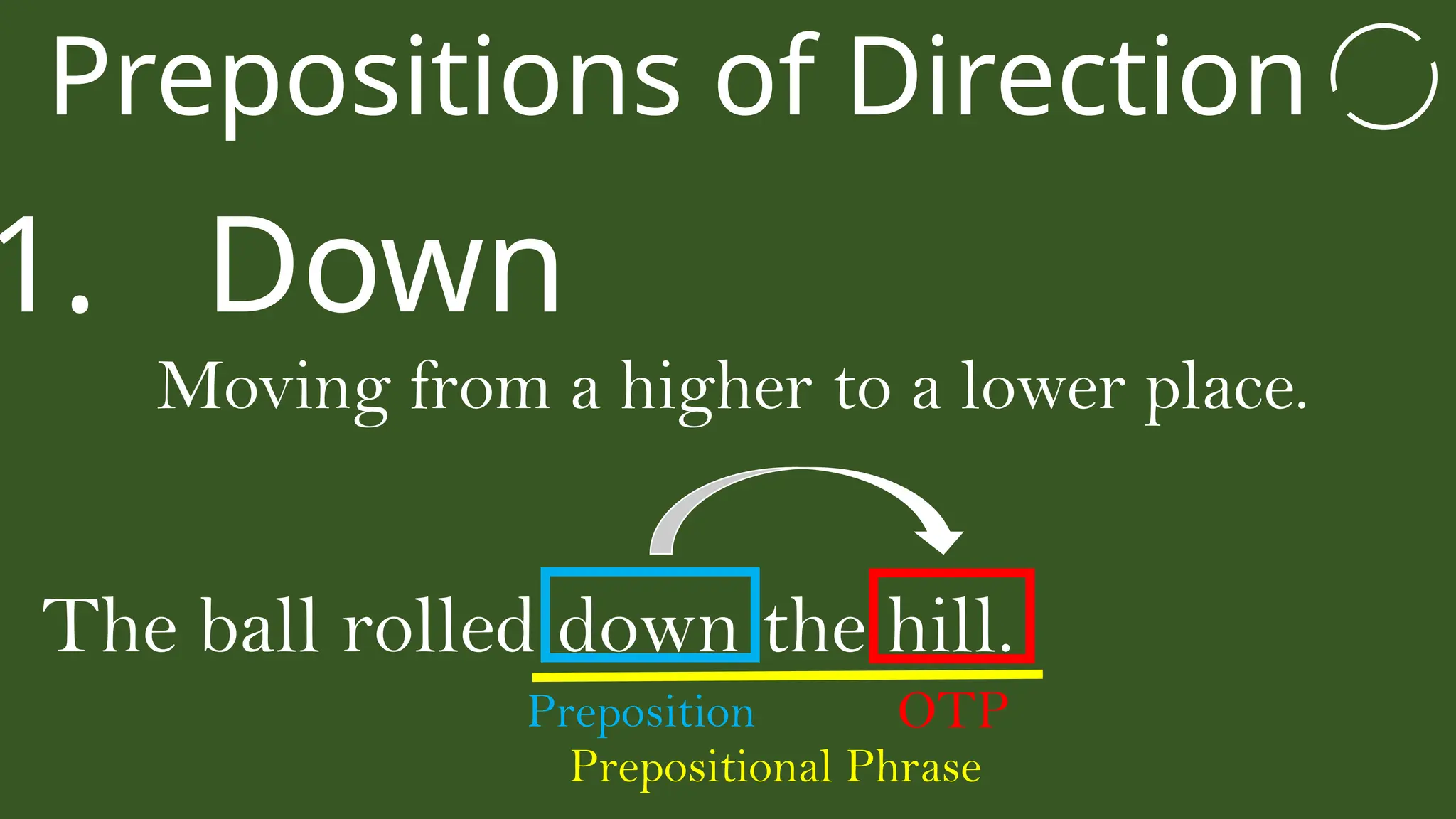 Prepositions of Direction

1. Down

Moving from a higher to a lower place.

The ball rolled down the hill.

Preposition OTP

Prepositional Phrase